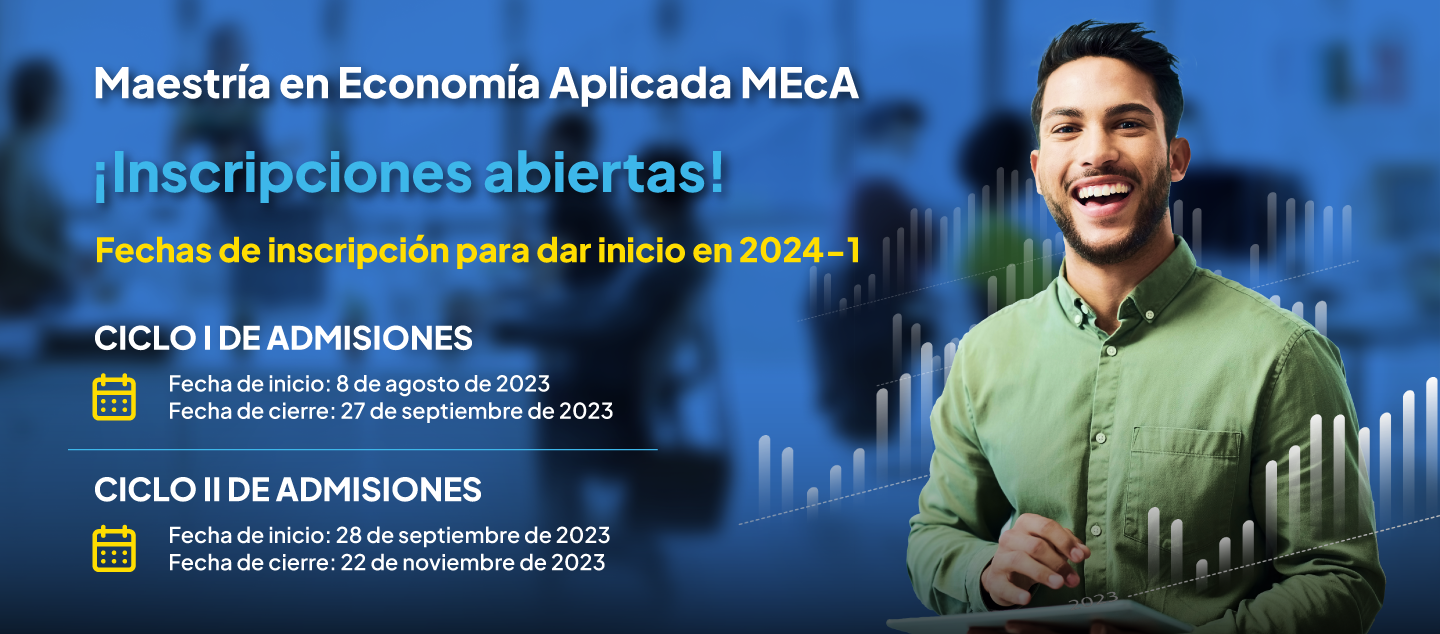 Maestría en Economía Aplicada MEcA

¡Inscripciones abiertas!

Fechas de inscripción para dar inicio en 2024-1

CICLO I DE ADMISIONES

Fecha de inicio: 8 de agosto de 2023
Fecha de cierre: 27 de septiembre de 2023

CICLO II DE ADMISIONES

Fecha de inicio: 28 de septiembre de 2023
Fecha de cierre: 22 de noviembre de 2023

2023